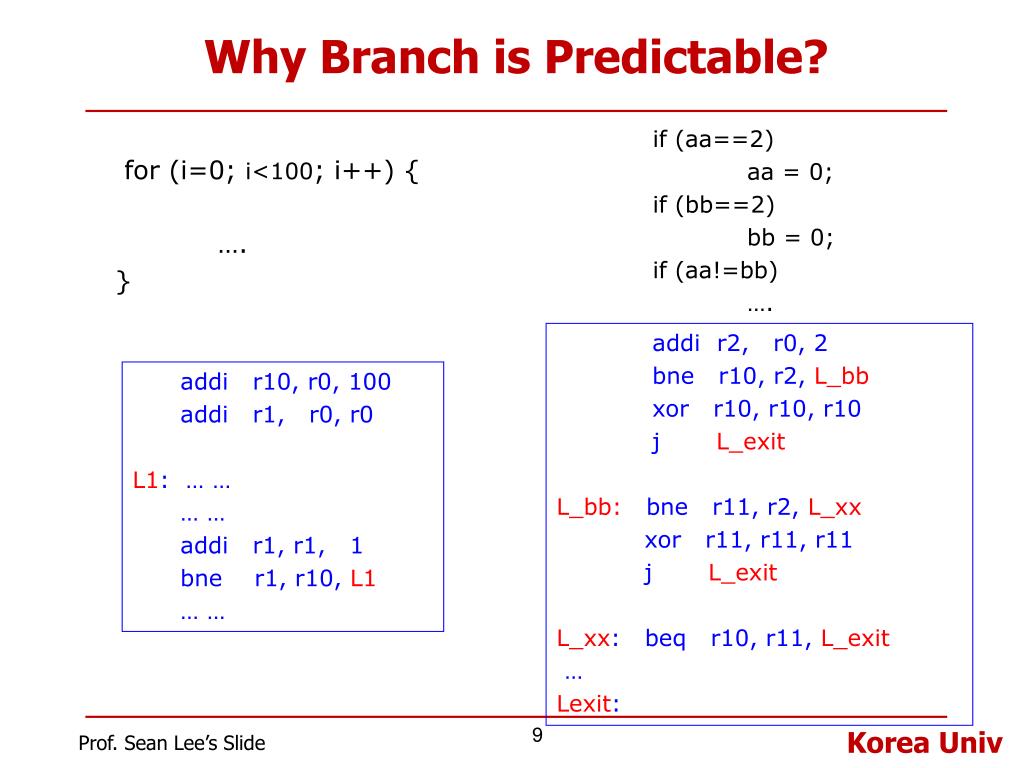 Why Branch is Predictable?

for (i=0; i<100; i++) {

….

}

addi r10, r0, 100
addi r1, r0, r0

L1: … …
… …
addi r1, r1, 1
bne r1, r10, L1
… …

if (aa==2)
aa = 0;
if (bb==2)
bb = 0;
if (aa!=bb)
….

addi r2, r0, 2
bne r10, r2, L_bb
xor r10, r10, r10
j L_exit

L_bb: bne r11, r2, L_xx
xor r11, r11, r11
j L_exit

L_xx: beq r10, r11, L_exit
…
Lexit:

Prof. Sean Lee's Slide

9

Korea Univ